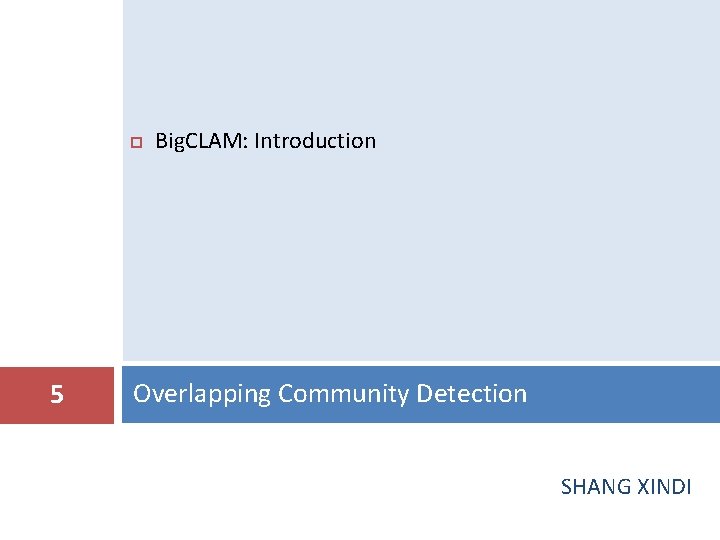 BigCLAM: Introduction

5

Overlapping Community Detection

SHANG XINDI